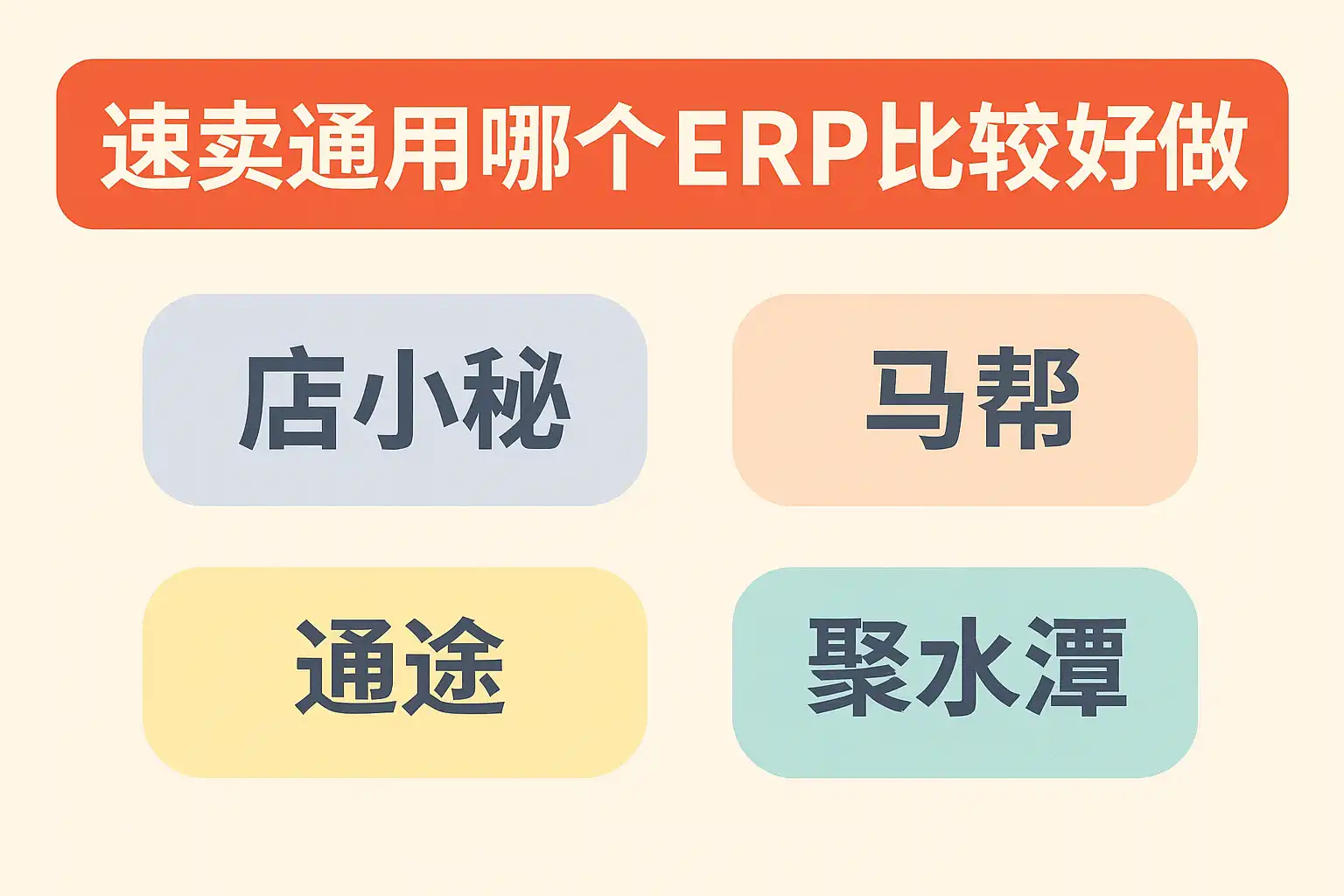 速卖通用哪个ERP比较好做

店小秘

马帮

通途

聚水潭